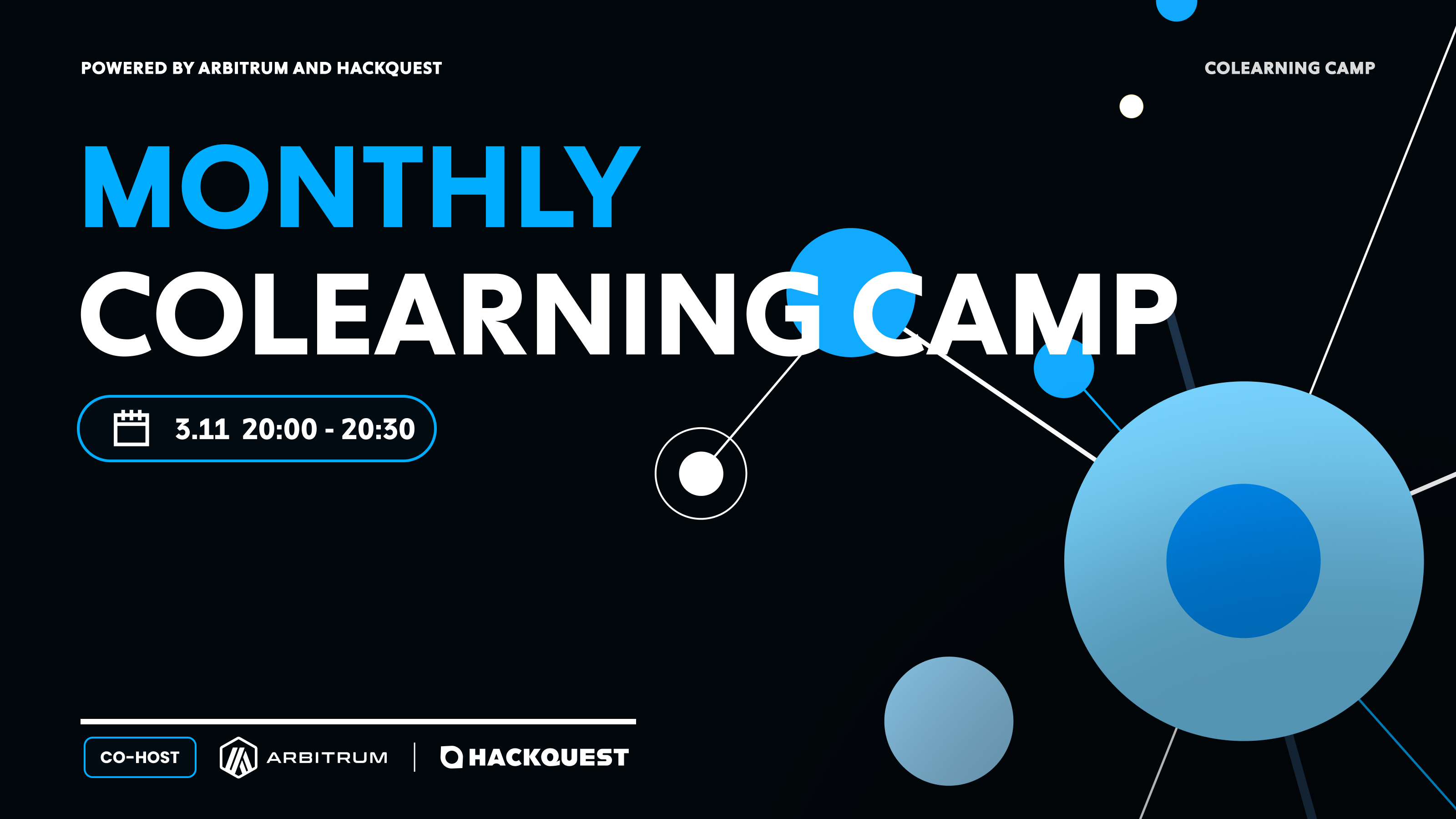 POWERED BY ARBITRUM AND HACKQUEST

COLEARNING CAMP

MONTHLY
COLEARNING CAMP

3.11 20:00 - 20:30

CO-HOST

ARBITRUM

HACKQUEST